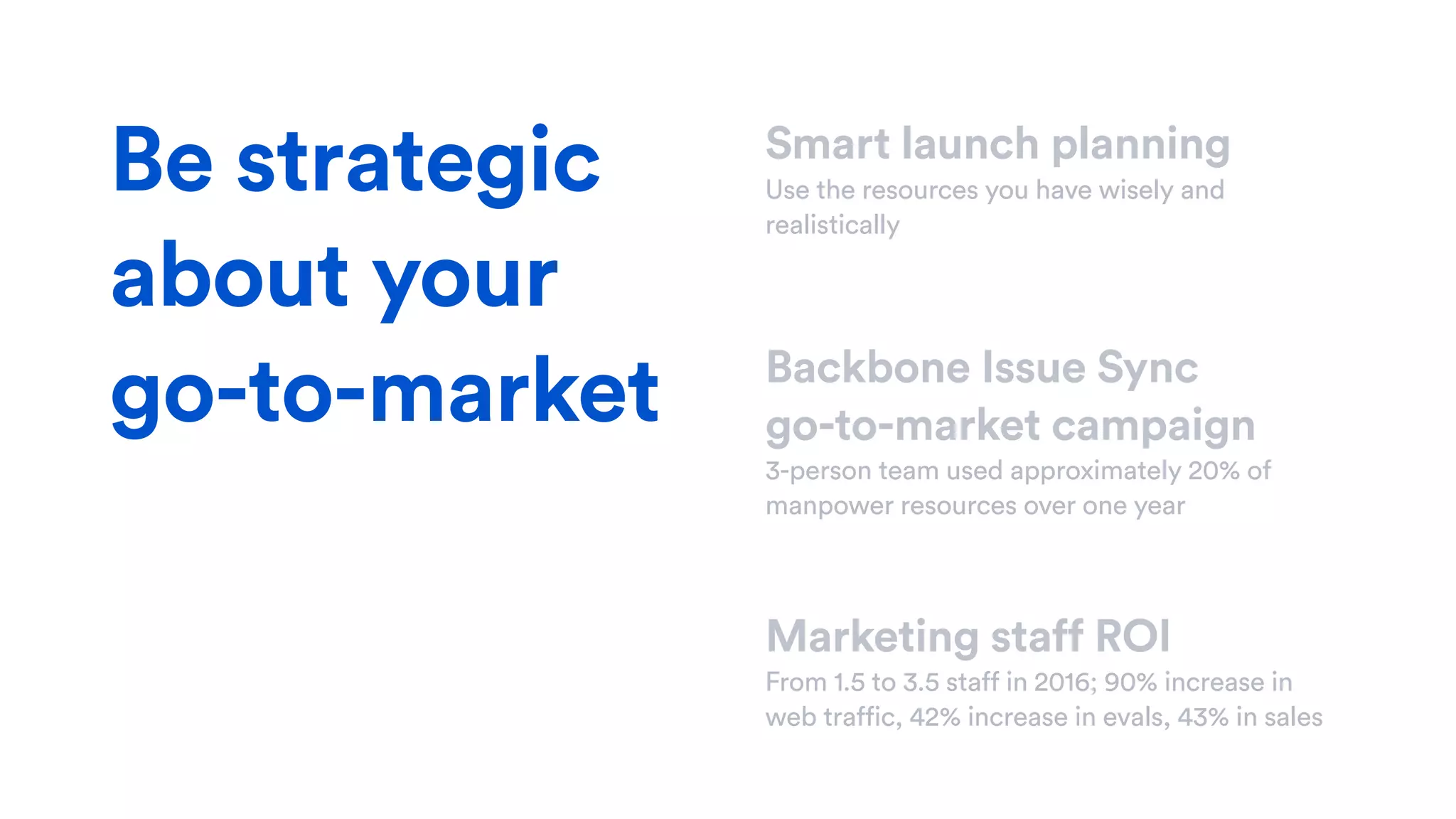 Be strategic about your go-to-market

Smart launch planning
Use the resources you have wisely and realistically

Backbone Issue Sync go-to-market campaign
3-person team used approximately 20% of manpower resources over one year

Marketing staff ROI
From 1.5 to 3.5 staff in 2016; 90% increase in web traffic, 42% increase in evals, 43% in sales